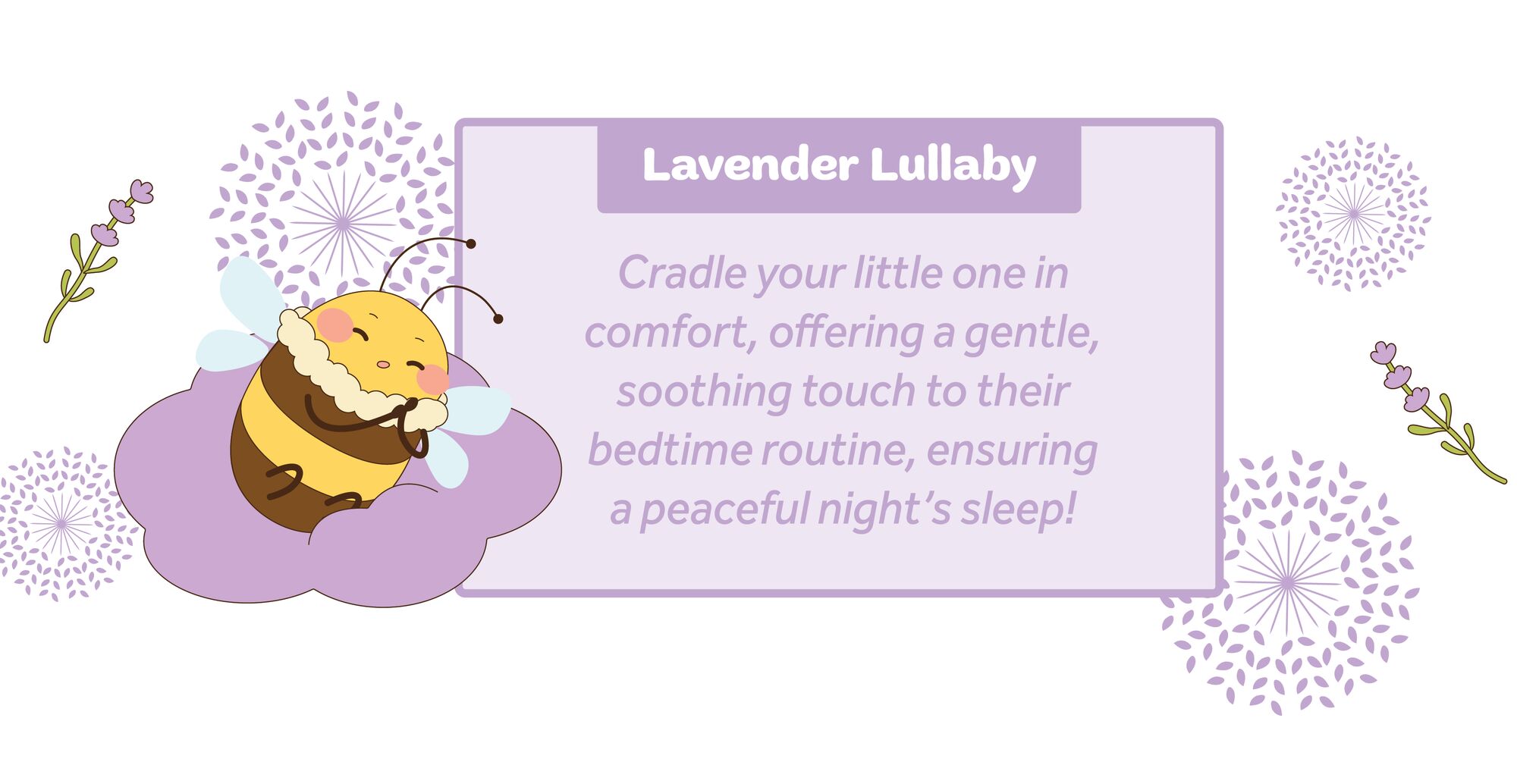 Lavender Lullaby

Cradle your little one in comfort, offering a gentle, soothing touch to their bedtime routine, ensuring a peaceful night’s sleep!